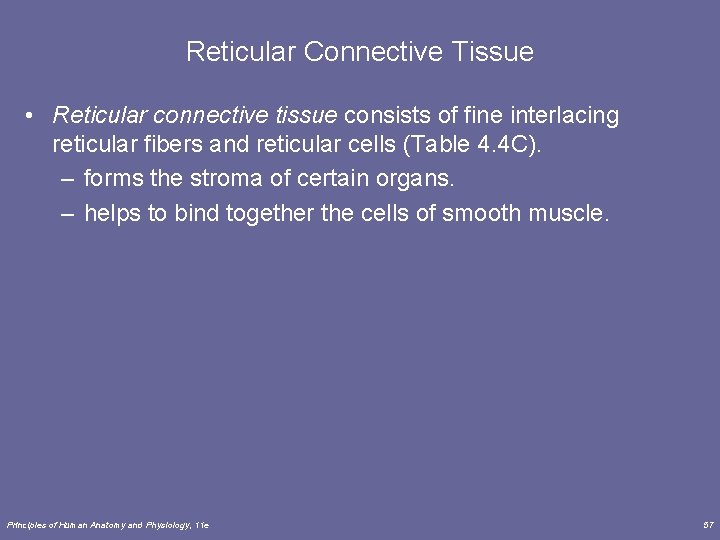 Reticular Connective Tissue

• Reticular connective tissue consists of fine interlacing reticular fibers and reticular cells (Table 4.4C).

– forms the stroma of certain organs.

– helps to bind together the cells of smooth muscle.

Principles of Human Anatomy and Physiology, 11e

57